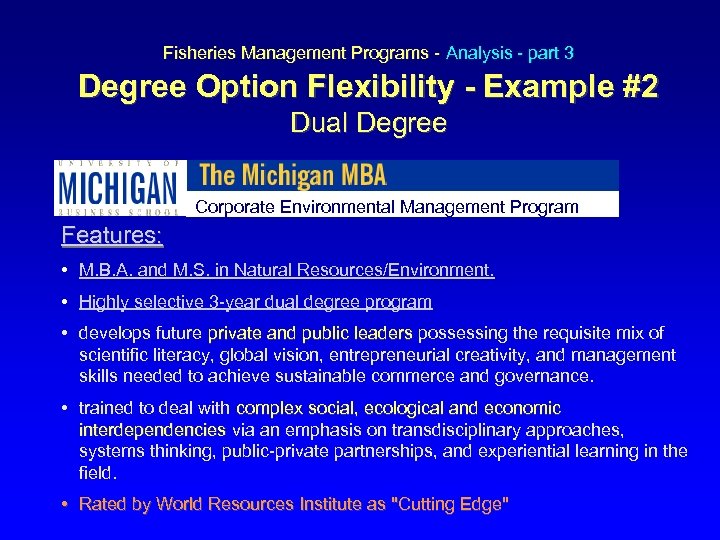 Fisheries Management Programs - Analysis - part 3

Degree Option Flexibility - Example #2

Dual Degree

UNIVERSITY OF MICHIGAN BUSINESS SCHOOL

The Michigan MBA

Corporate Environmental Management Program

Features:

• M.B.A. and M.S. in Natural Resources/Environment.

• Highly selective 3-year dual degree program

• develops future private and public leaders possessing the requisite mix of scientific literacy, global vision, entrepreneurial creativity, and management skills needed to achieve sustainable commerce and governance.

• trained to deal with complex social, ecological and economic interdependencies via an emphasis on transdisciplinary approaches, systems thinking, public-private partnerships, and experiential learning in the field.

• Rated by World Resources Institute as "Cutting Edge"